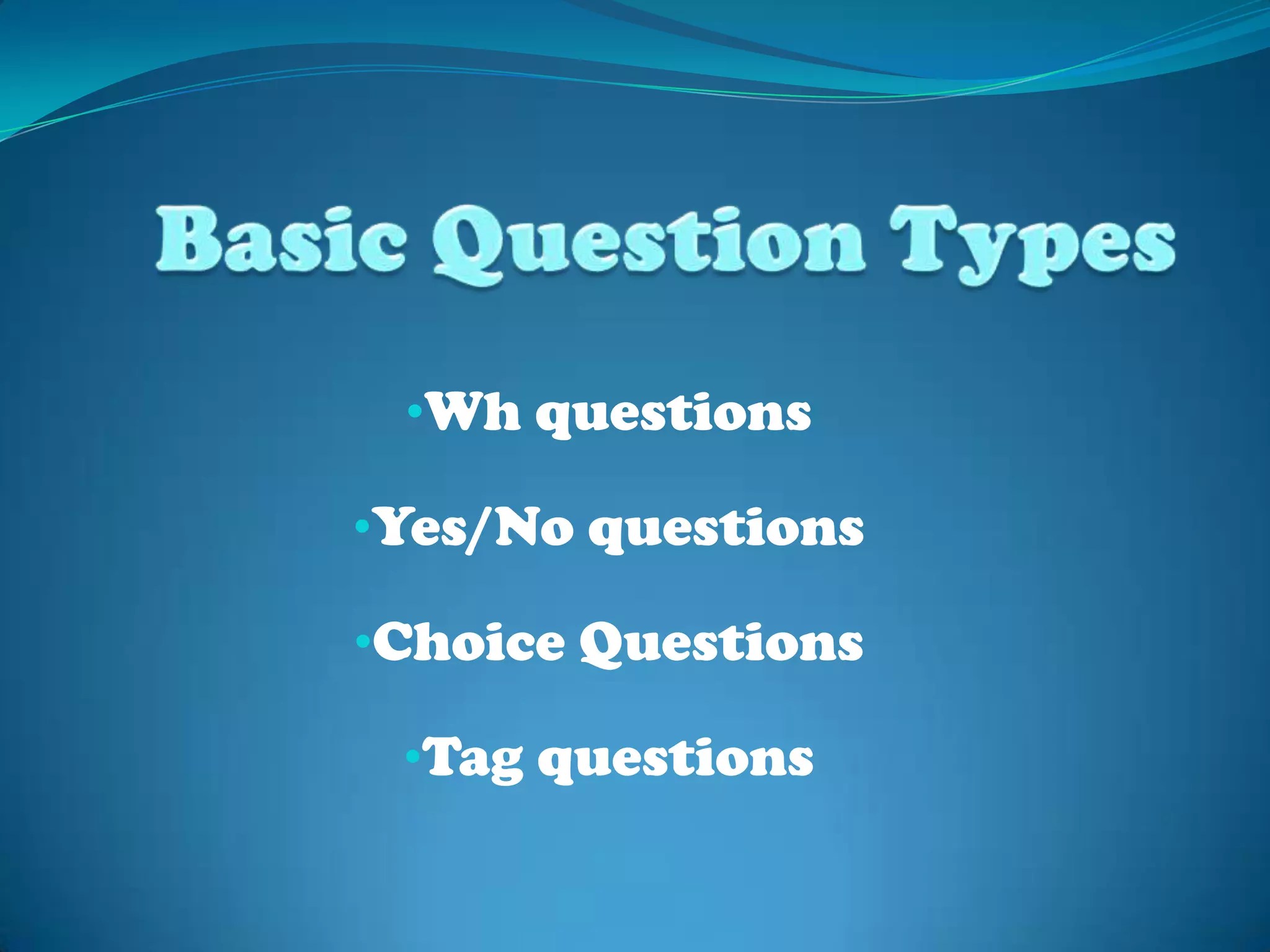 Basic Question Types

•Wh questions

•Yes/No questions

•Choice Questions

•Tag questions